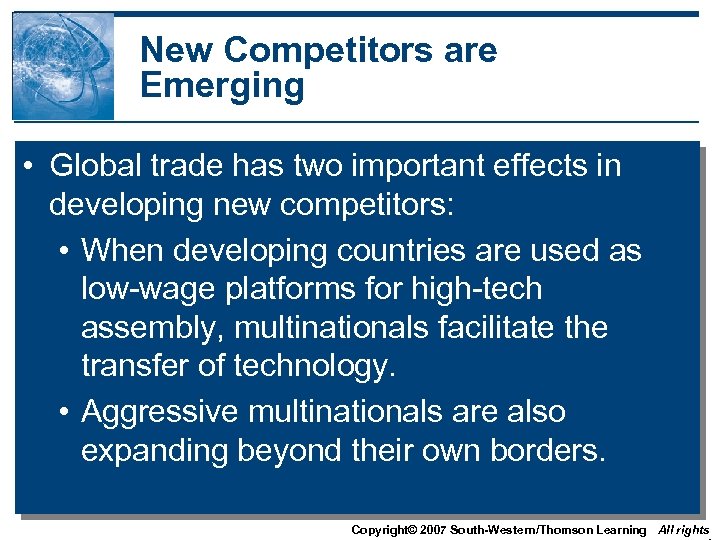 New Competitors are Emerging

• Global trade has two important effects in developing new competitors:

• When developing countries are used as low-wage platforms for high-tech assembly, multinationals facilitate the transfer of technology.

• Aggressive multinationals are also expanding beyond their own borders.

Copyright© 2007 South-Western/Thomson Learning All rights